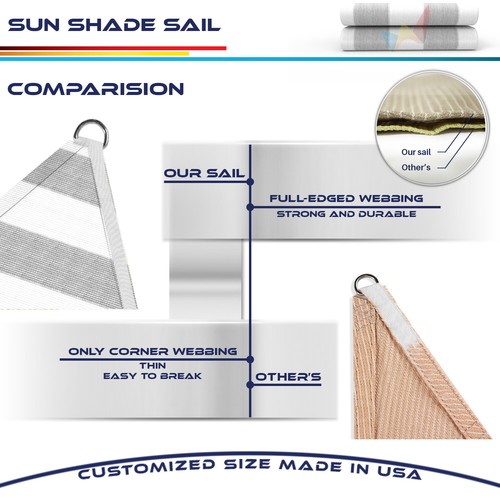 SUN SHADE SAIL

COMPARISION

Our sail
Other's

OUR SAIL

FULL-EDGED WEBBING
STRONG AND DURABLE

ONLY CORNER WEBBING
THIN
EASY TO BREAK

OTHER'S

CUSTOMIZED SIZE MADE IN USA